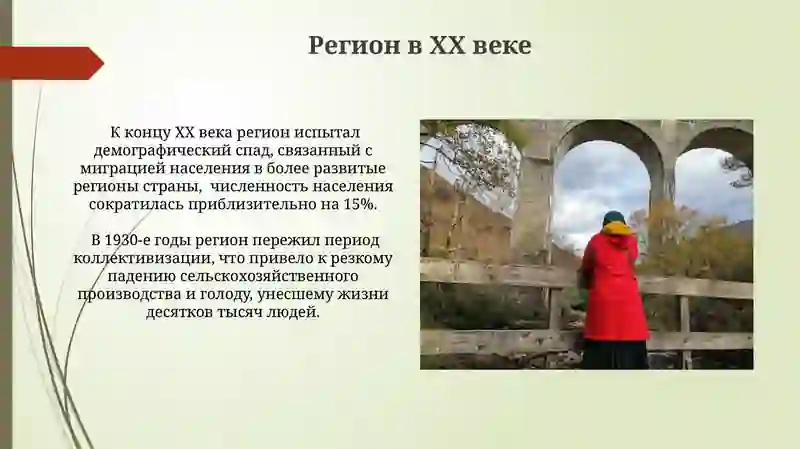 Регион в XX веке

К концу XX века регион испытал демографический спад, связанный с миграцией населения в более развитые регионы страны, численность населения сократилась приблизительно на 15%.

В 1930-е годы регион пережил период коллективизации, что привело к резкому падению сельскохозяйственного производства и голоду, унесшему жизни десятков тысяч людей.